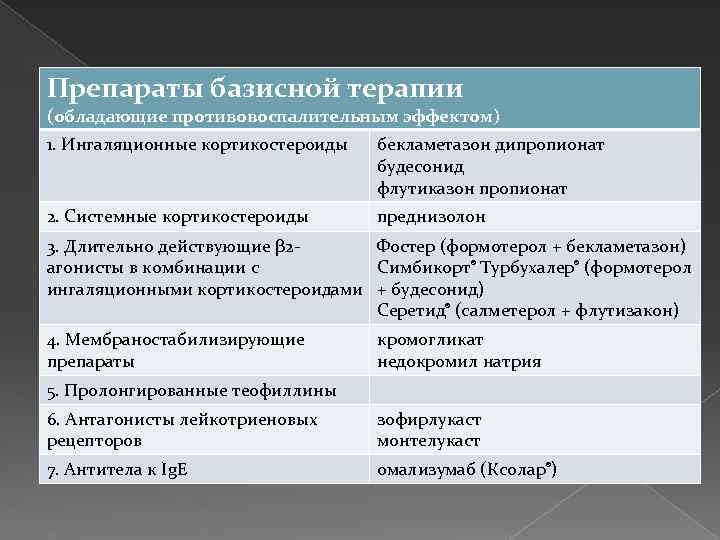 | Препараты базисной терапии (обладающие противовоспалительным эффектом) | |
|---|---|
| 1. Ингаляционные кортикостероиды | бекламетазон дипропионат будесонид флутиказон пропионат |
| 2. Системные кортикостероиды | преднизолон |
| 3. Длительно действующие β2-агонисты в комбинации с ингаляционными кортикостероидами | Фостер (формотерол + бекламетазон) Симбикорт® Турбухалер® (формотерол + будесонид) Серетид® (салметерол + флутизакон) |
| 4. Мембраностабилизирующие препараты | кромогликат недокромил натрия |
| 5. Пролонгированные теофиллины | |
| 6. Антагонисты лейкотриеновых рецепторов | зофирлукаст монтелукаст |
| 7. Антитела к IgE | омализумаб (Ксолар®) |